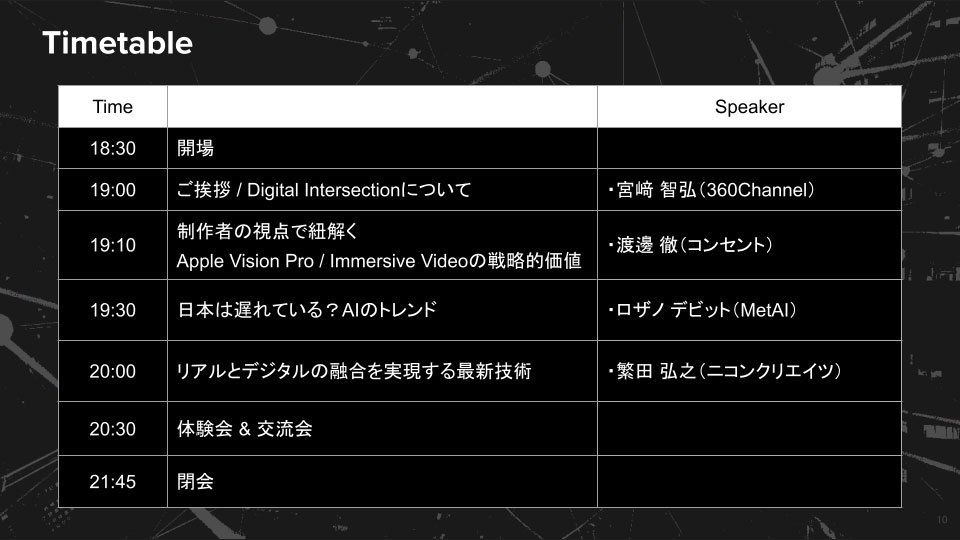 Timetable

| Time | | Speaker |
|---|---|---|
| 18:30 | 開場 | |
| 19:00 | ご挨拶 / Digital Intersectionについて | ・宮﨑 智弘（360Channel） |
| 19:10 | 制作者の視点で紐解く Apple Vision Pro / Immersive Videoの戦略的価値 | ・渡邊 徹（コンセント） |
| 19:30 | 日本は遅れている？AIのトレンド | ・ロザノ デビット（MetAI） |
| 20:00 | リアルとデジタルの融合を実現する最新技術 | ・繁田 弘之（ニコンクリエイツ） |
| 20:30 | 体験会 & 交流会 | |
| 21:45 | 閉会 | |

10